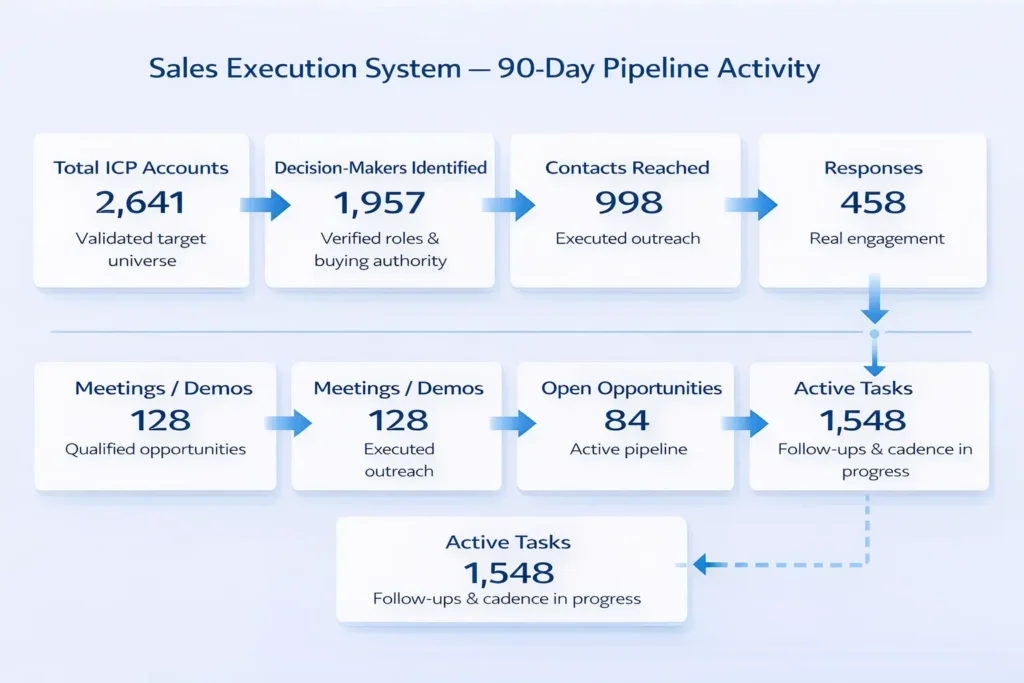 Sales Execution System — 90-Day Pipeline Activity

Total ICP Accounts
2,641
Validated target universe

Decision-Makers Identified
1,957
Verified roles & buying authority

Contacts Reached
998
Executed outreach

Responses
458
Real engagement

Meetings / Demos
128
Qualified opportunities

Meetings / Demos
128
Executed outreach

Open Opportunities
84
Active pipeline

Active Tasks
1,548
Follow-ups & cadence in progress

Active Tasks
1,548
Follow-ups & cadence in progress